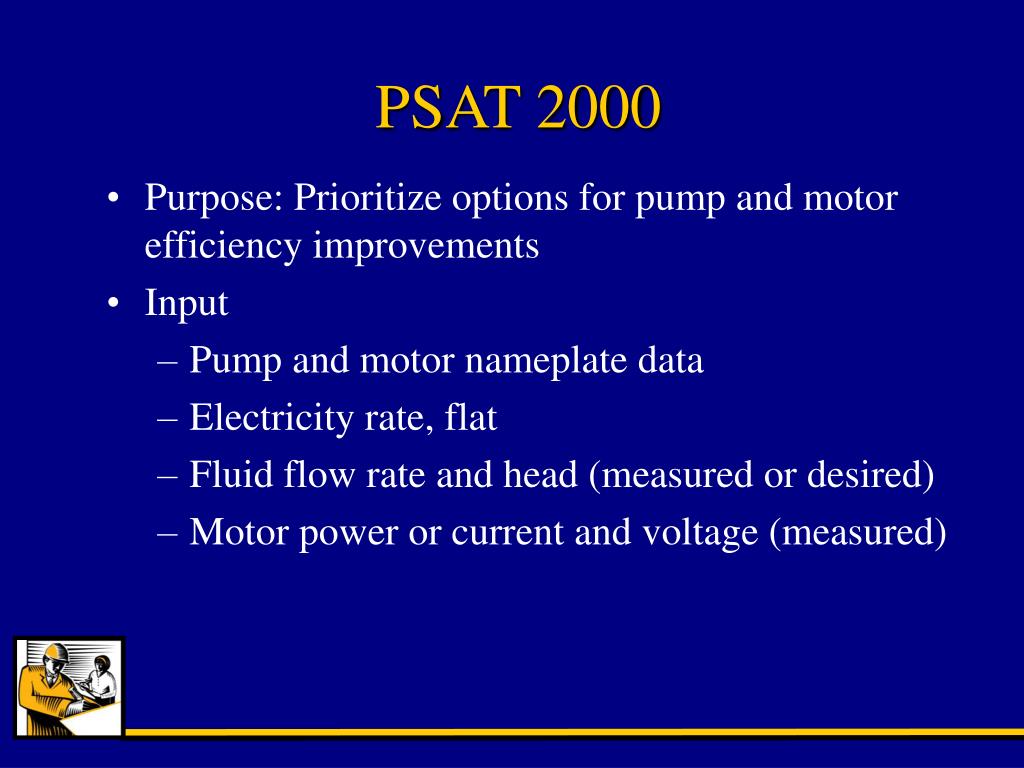 PSAT 2000

• Purpose: Prioritize options for pump and motor efficiency improvements
• Input
– Pump and motor nameplate data
– Electricity rate, flat
– Fluid flow rate and head (measured or desired)
– Motor power or current and voltage (measured)